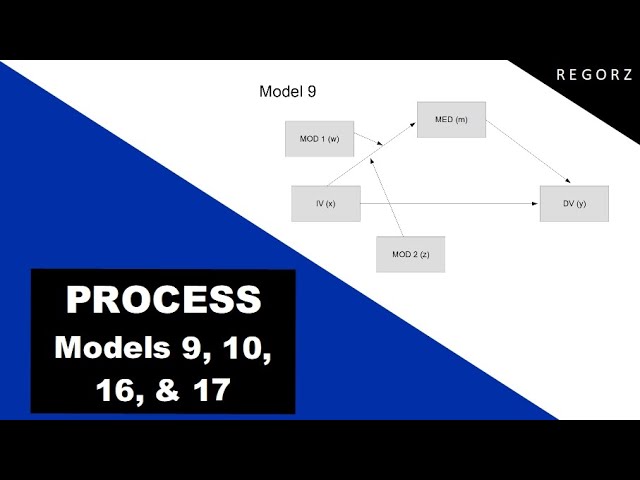 REGORZ

Model 9

MOD 1 (w)

MED (m)

IV (x)

DV (y)

MOD 2 (z)

PROCESS
Models 9, 10, 16, & 17